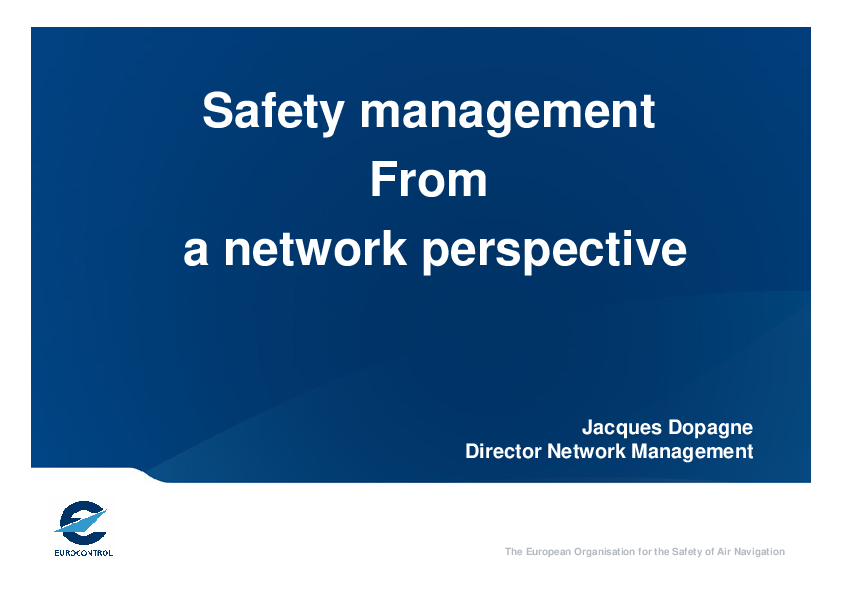 Safety management
From
a network perspective

Jacques Dopagne
Director Network Management

EUROCONTROL

The European Organisation for the Safety of Air Navigation